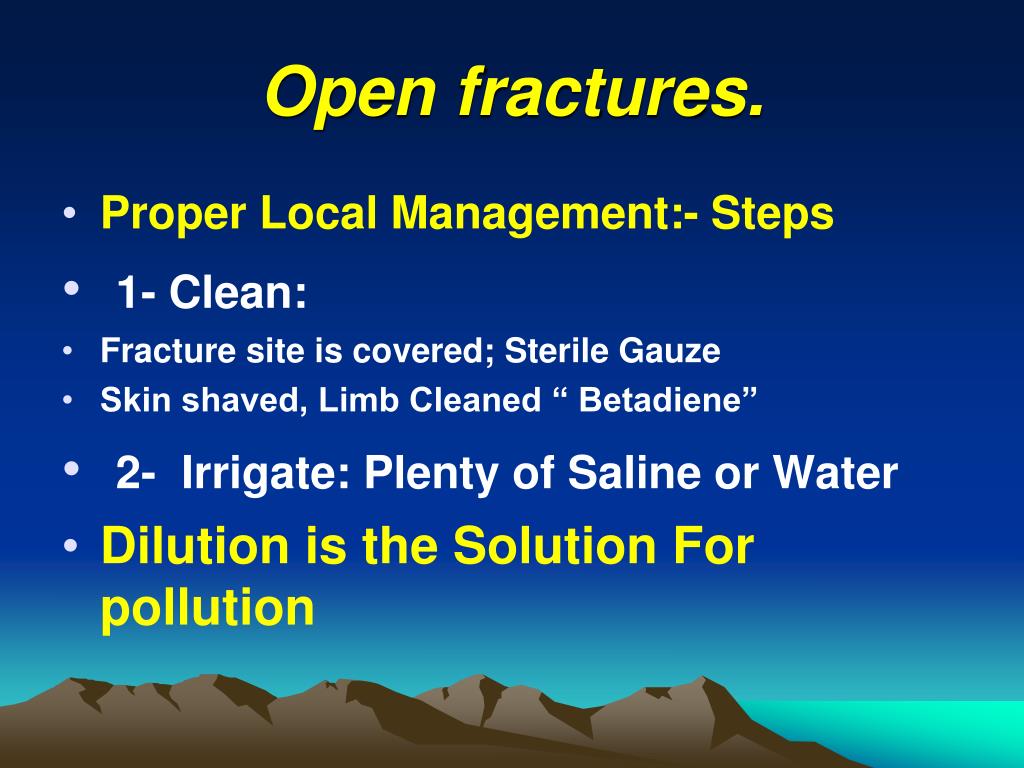 Open fractures.

• Proper Local Management:- Steps

• 1- Clean:

• Fracture site is covered; Sterile Gauze

• Skin shaved, Limb Cleaned “ Betadiene”

• 2- Irrigate: Plenty of Saline or Water

• Dilution is the Solution For pollution